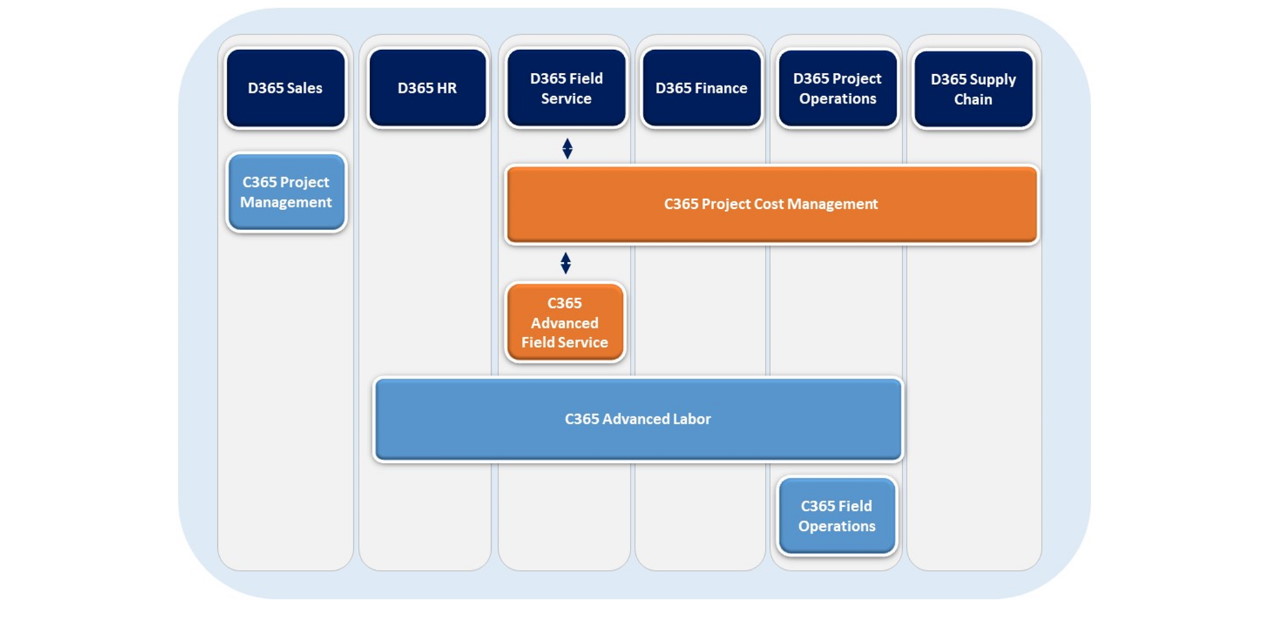 D365 Sales

D365 HR

D365 Field Service

D365 Finance

D365 Project Operations

D365 Supply Chain

C365 Project Management

C365 Project Cost Management

C365 Advanced Field Service

C365 Advanced Labor

C365 Field Operations